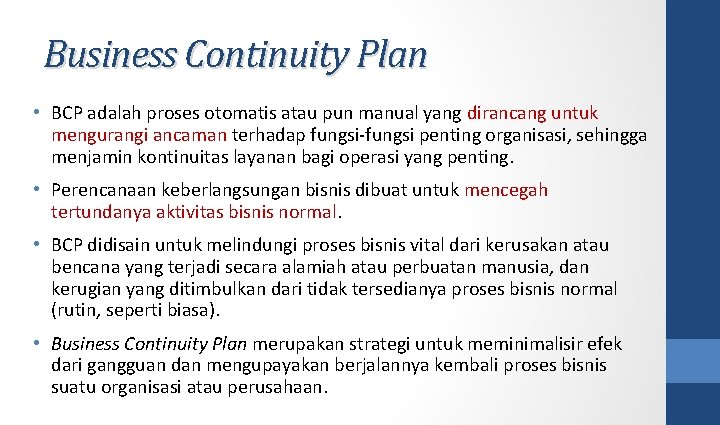 Business Continuity Plan

• BCP adalah proses otomatis atau pun manual yang dirancang untuk mengurangi ancaman terhadap fungsi-fungsi penting organisasi, sehingga menjamin kontinuitas layanan bagi operasi yang penting.

• Perencanaan keberlangsungan bisnis dibuat untuk mencegah tertundanya aktivitas bisnis normal.

• BCP didisain untuk melindungi proses bisnis vital dari kerusakan atau bencana yang terjadi secara alamiah atau perbuatan manusia, dan kerugian yang ditimbulkan dari tidak tersedianya proses bisnis normal (rutin, seperti biasa).

• Business Continuity Plan merupakan strategi untuk meminimalisir efek dari gangguan dan mengupayakan berjalannya kembali proses bisnis suatu organisasi atau perusahaan.